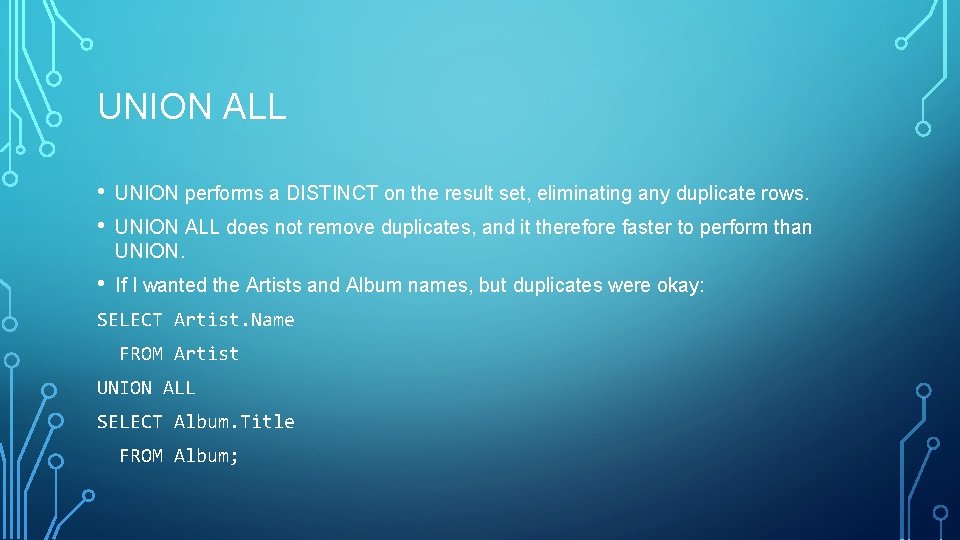 UNION ALL

• UNION performs a DISTINCT on the result set, eliminating any duplicate rows.

• UNION ALL does not remove duplicates, and it therefore faster to perform than UNION.

• If I wanted the Artists and Album names, but duplicates were okay:

SELECT Artist.Name

FROM Artist

UNION ALL

SELECT Album.Title

FROM Album;